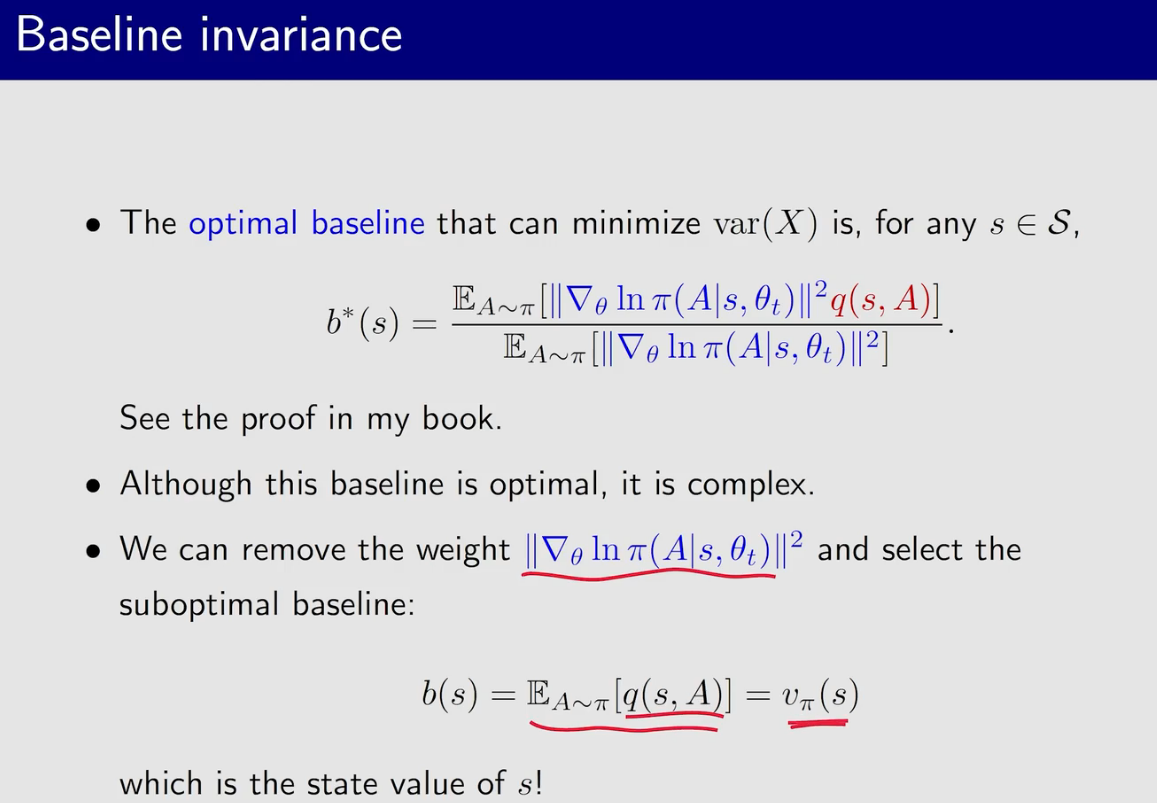 Baseline invariance

• The optimal baseline that can minimize $\mathrm{var}(X)$ is, for any $s \in \mathcal{S}$,

$$b^*(s) = \frac{\mathbb{E}_{A\sim\pi}[\|\nabla_\theta \ln \pi(A|s,\theta_t)\|^2 q(s,A)]}{\mathbb{E}_{A\sim\pi}[\|\nabla_\theta \ln \pi(A|s,\theta_t)\|^2]}.$$

See the proof in my book.

• Although this baseline is optimal, it is complex.

• We can remove the weight $\|\nabla_\theta \ln \pi(A|s,\theta_t)\|^2$ and select the suboptimal baseline:

$$b(s) = \mathbb{E}_{A\sim\pi}[q(s,A)] = v_\pi(s)$$

which is the state value of $s$!